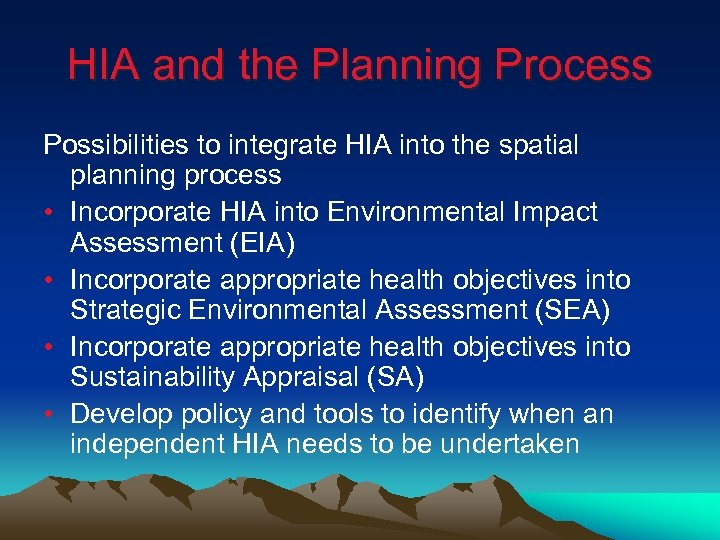 HIA and the Planning Process

Possibilities to integrate HIA into the spatial planning process

• Incorporate HIA into Environmental Impact Assessment (EIA)
• Incorporate appropriate health objectives into Strategic Environmental Assessment (SEA)
• Incorporate appropriate health objectives into Sustainability Appraisal (SA)
• Develop policy and tools to identify when an independent HIA needs to be undertaken